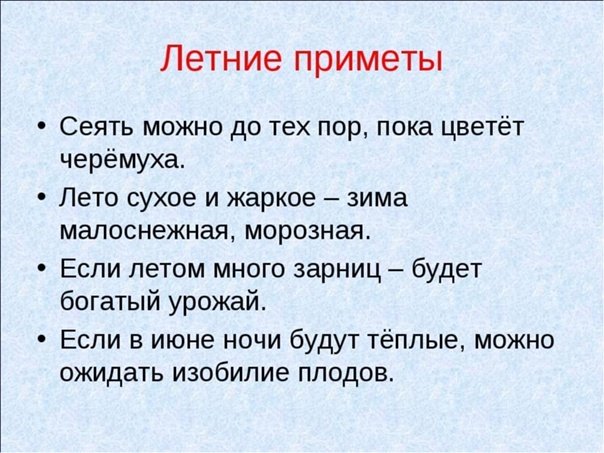 Летние приметы

• Сеять можно до тех пор, пока цветёт черёмуха.

• Лето сухое и жаркое – зима малоснежная, морозная.

• Если летом много зарниц – будет богатый урожай.

• Если в июне ночи будут тёплые, можно ожидать изобилие плодов.